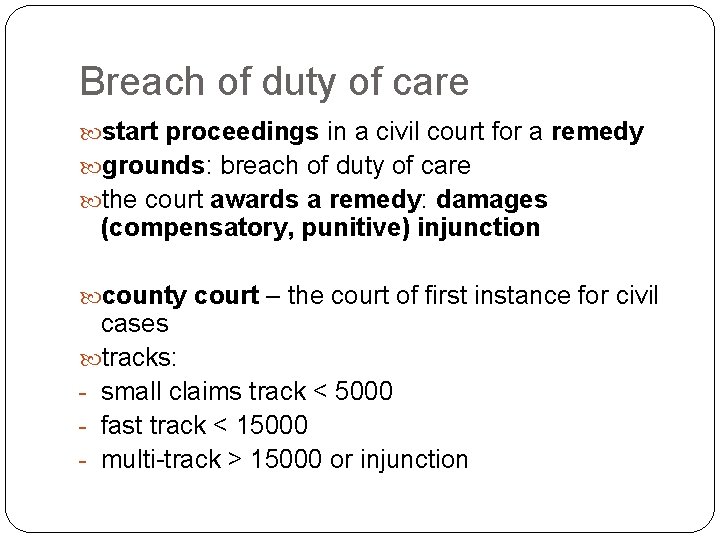 Breach of duty of care

start proceedings in a civil court for a remedy

grounds: breach of duty of care

the court awards a remedy: damages (compensatory, punitive) injunction

county court – the court of first instance for civil cases

tracks:

- small claims track < 5000
- fast track < 15000
- multi-track > 15000 or injunction